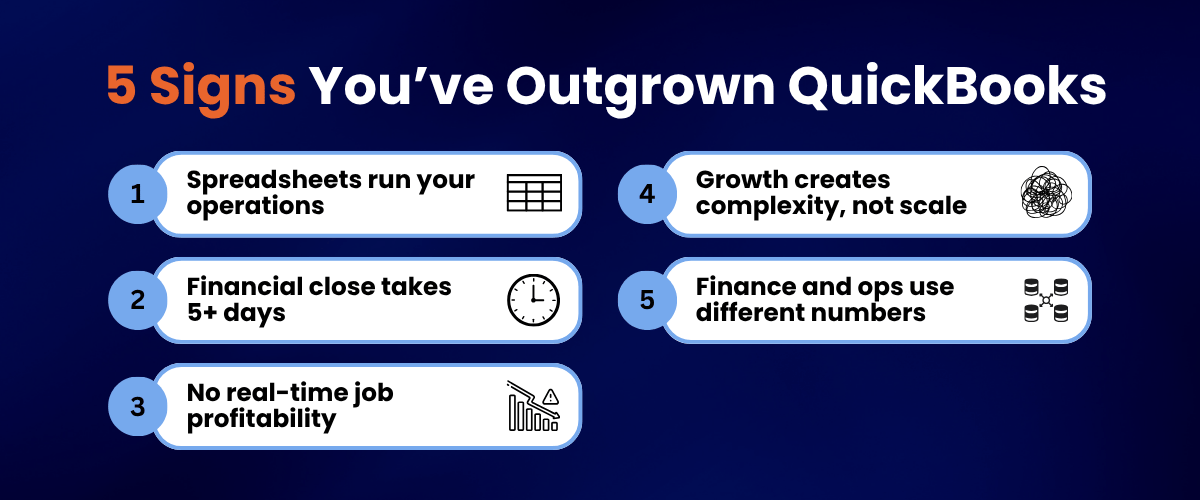 5 Signs You've Outgrown QuickBooks

1 Spreadsheets run your operations

2 Financial close takes 5+ days

3 No real-time job profitability

4 Growth creates complexity, not scale

5 Finance and ops use different numbers